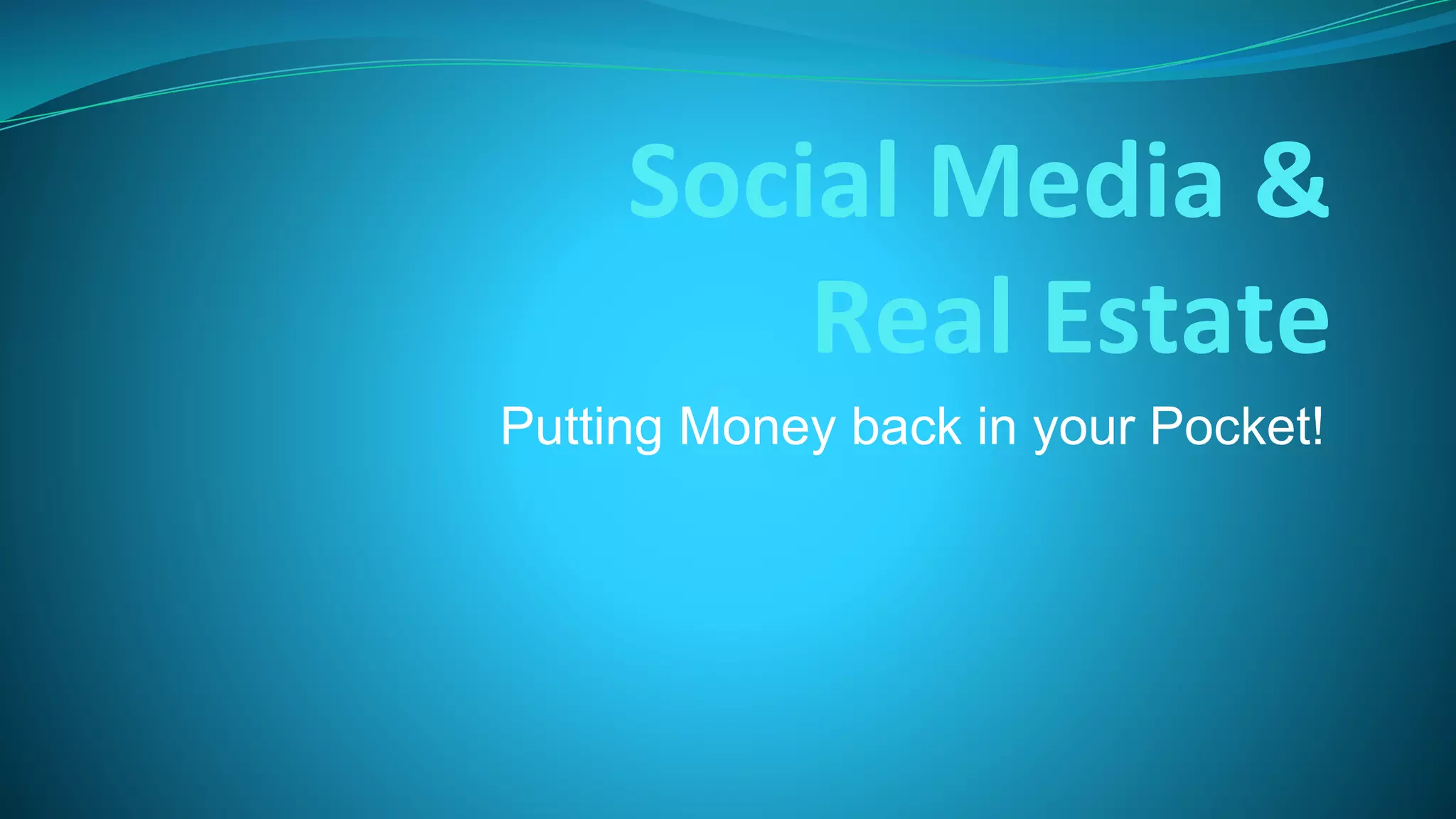 Social Media & Real Estate

Putting Money back in your Pocket!